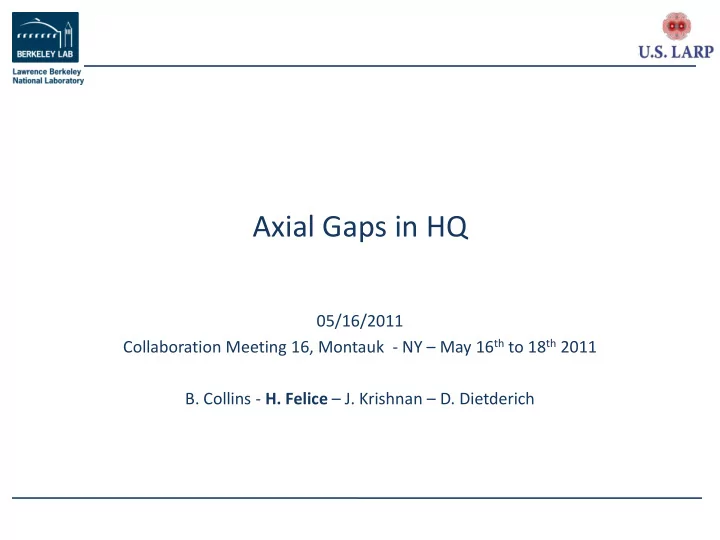 BERKELEY LAB
Lawrence Berkeley National Laboratory

U.S. LARP

Axial Gaps in HQ

05/16/2011
Collaboration Meeting 16, Montauk - NY – May 16$^{th}$ to 18$^{th}$ 2011

B. Collins - H. Felice – J. Krishnan – D. Dietderich